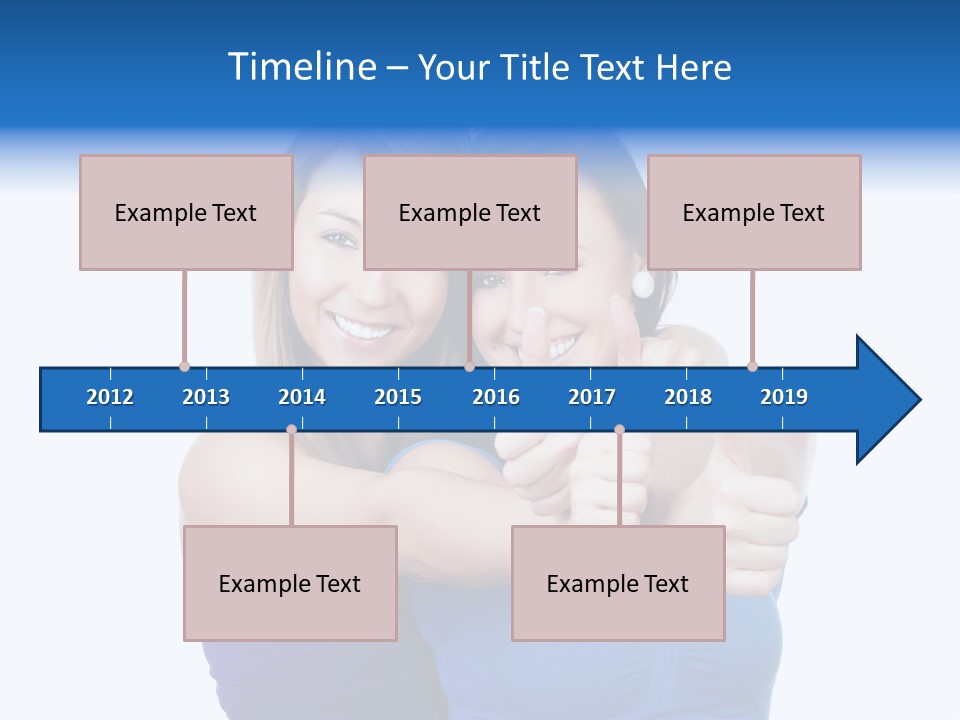 Timeline – Your Title Text Here

Example Text

Example Text

Example Text

2012 2013 2014 2015 2016 2017 2018 2019

Example Text

Example Text